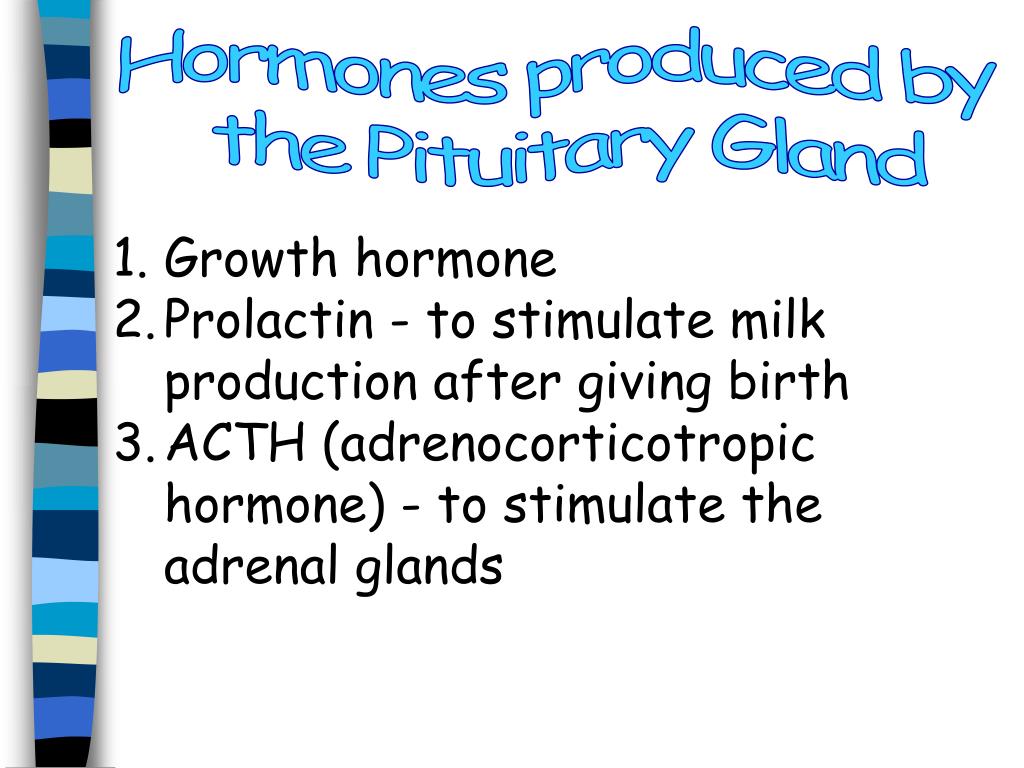 Hormones produced by the Pituitary Gland

1. Growth hormone
2. Prolactin - to stimulate milk production after giving birth
3. ACTH (adrenocorticotropic hormone) - to stimulate the adrenal glands